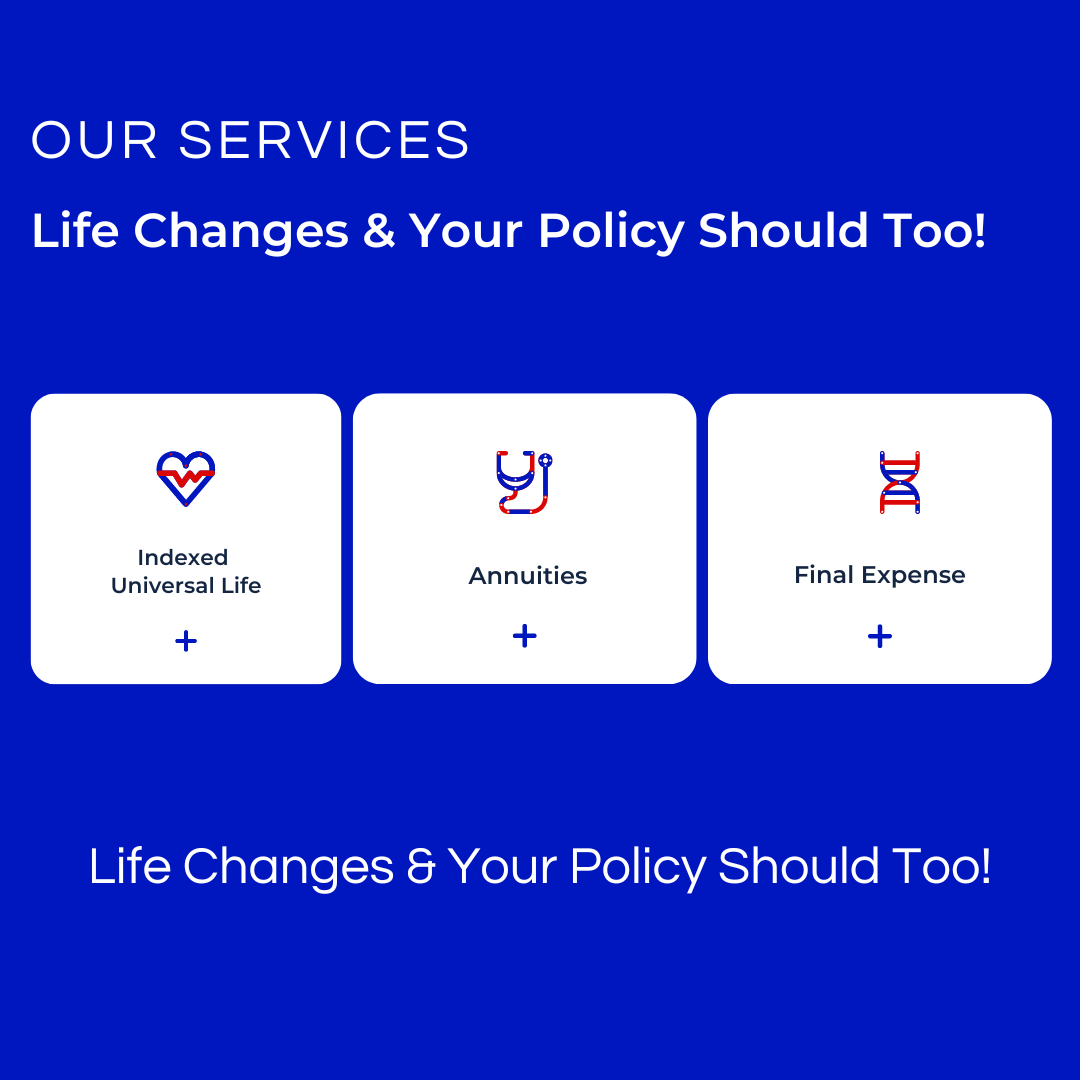 OUR SERVICES

Life Changes & Your Policy Should Too!

Indexed Universal Life

+

Annuities

+

Final Expense

+

Life Changes & Your Policy Should Too!